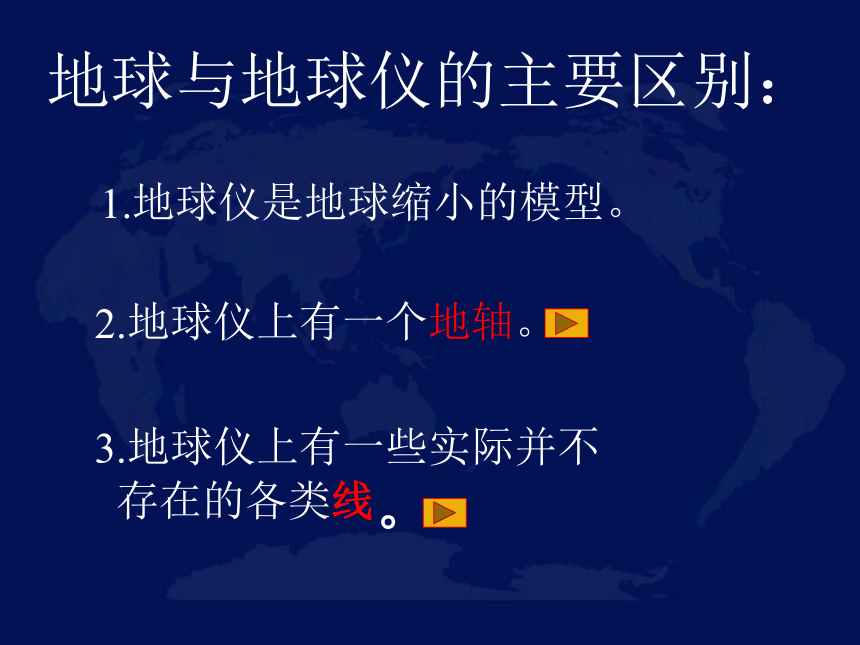 地球与地球仪的主要区别：

1.地球仪是地球缩小的模型。

2.地球仪上有一个地轴。

3.地球仪上有一些实际并不存在的各类线。